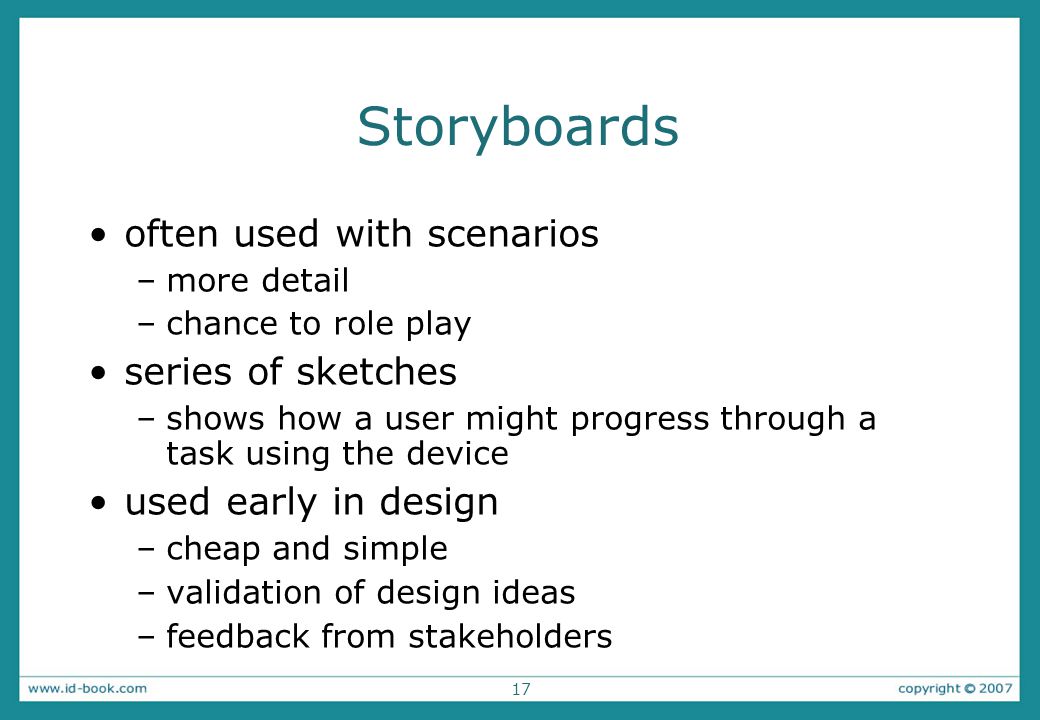 Storyboards

• often used with scenarios
– more detail
– chance to role play

• series of sketches
– shows how a user might progress through a task using the device

• used early in design
– cheap and simple
– validation of design ideas
– feedback from stakeholders

www.id-book.com 17 copyright © 2007